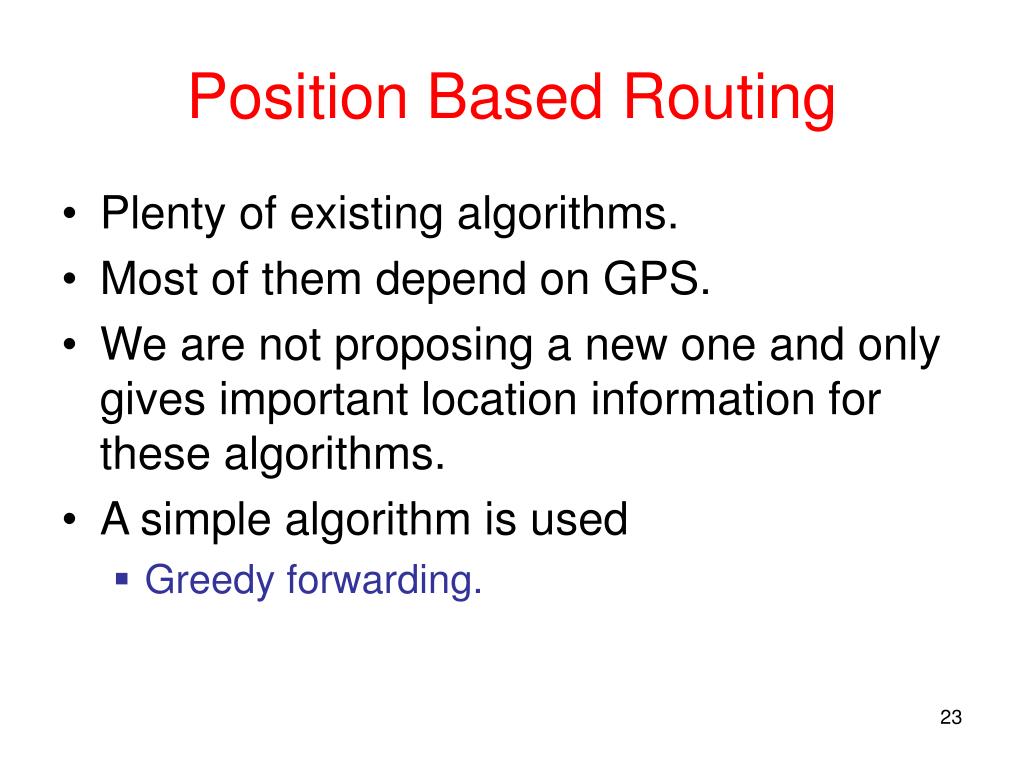 Position Based Routing

• Plenty of existing algorithms.
• Most of them depend on GPS.
• We are not proposing a new one and only gives important location information for these algorithms.
• A simple algorithm is used
  ▪ Greedy forwarding.

23